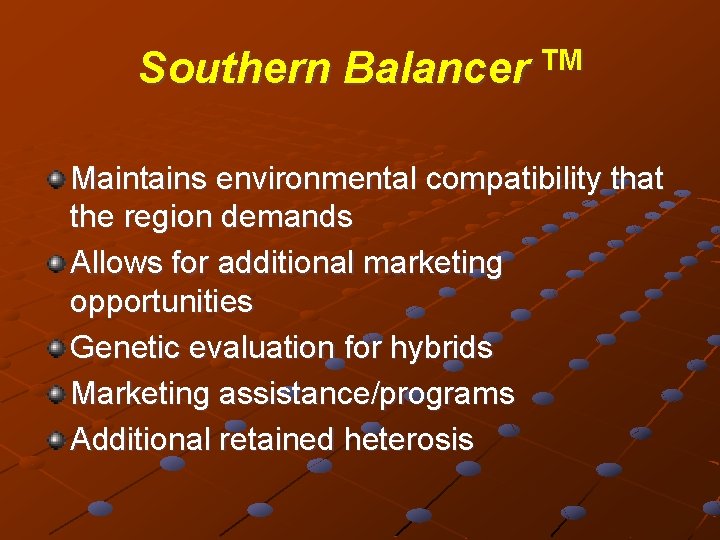 Southern Balancer ™

• Maintains environmental compatibility that the region demands
• Allows for additional marketing opportunities
• Genetic evaluation for hybrids
• Marketing assistance/programs
• Additional retained heterosis